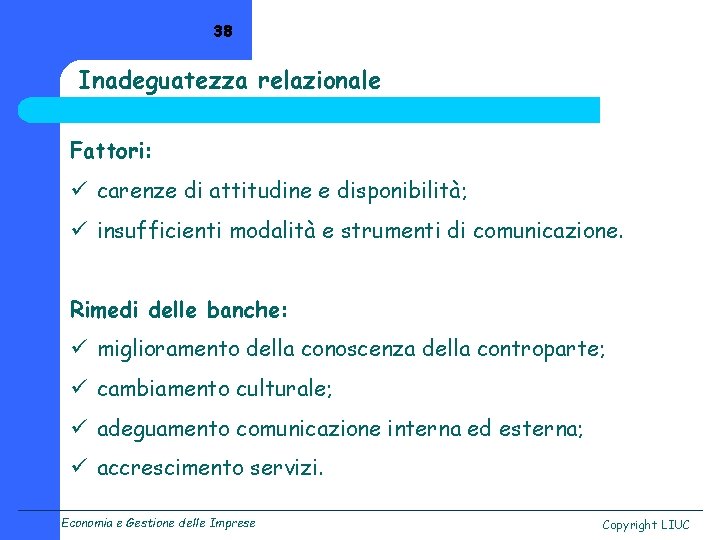 38

Inadeguatezza relazionale

Fattori:

✓ carenze di attitudine e disponibilità;

✓ insufficienti modalità e strumenti di comunicazione.

Rimedi delle banche:

✓ miglioramento della conoscenza della controparte;

✓ cambiamento culturale;

✓ adeguamento comunicazione interna ed esterna;

✓ accrescimento servizi.

Economia e Gestione delle Imprese

Copyright LIUC